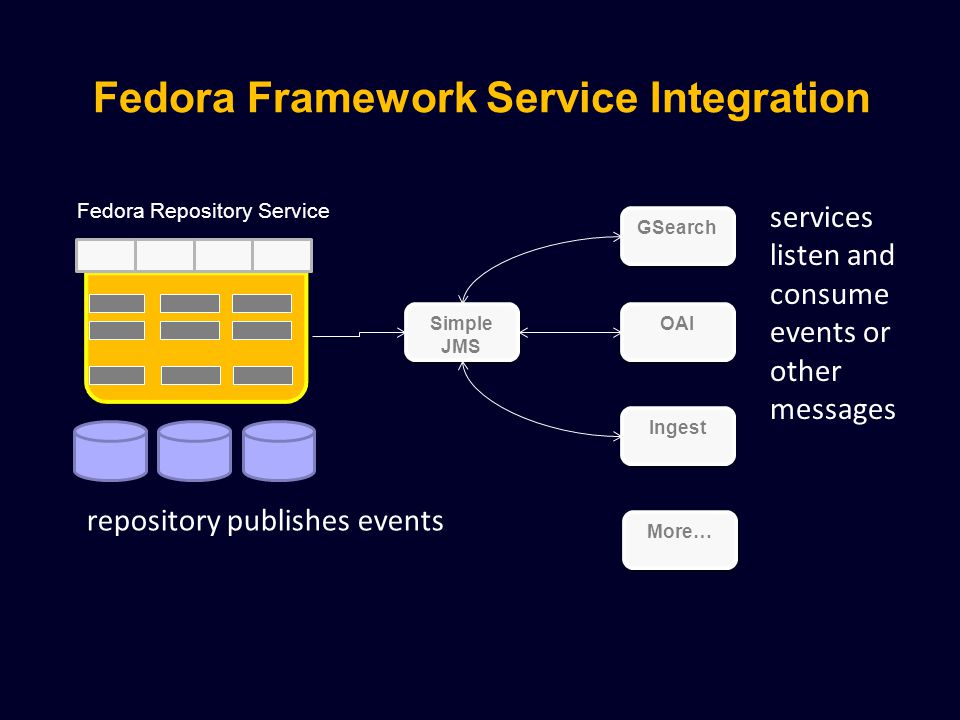 Fedora Framework Service Integration

Fedora Repository Service

Simple JMS

GSearch

OAI

Ingest

More…

services listen and consume events or other messages

repository publishes events